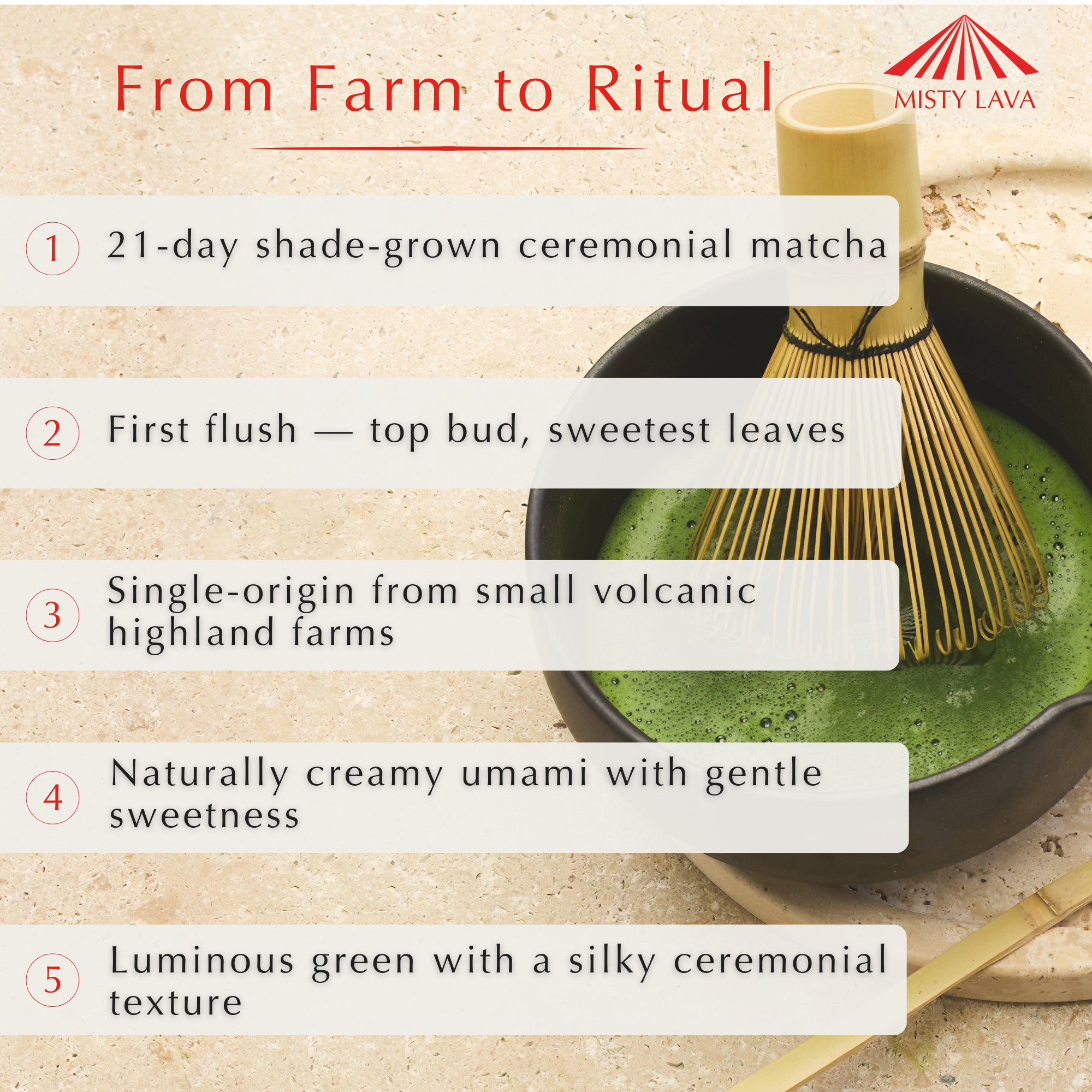 From Farm to Ritual

MISTY LAVA

1 21-day shade-grown ceremonial matcha

2 First flush — top bud, sweetest leaves

3 Single-origin from small volcanic highland farms

4 Naturally creamy umami with gentle sweetness

5 Luminous green with a silky ceremonial texture